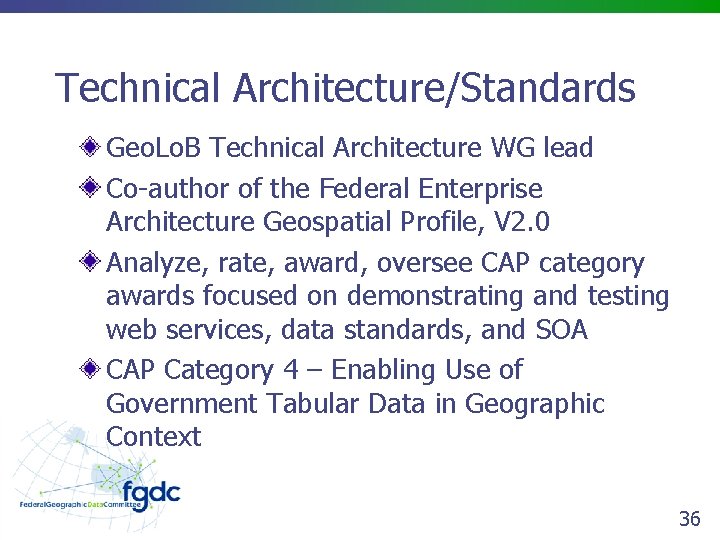 Technical Architecture/Standards

GeoLoB Technical Architecture WG lead

Co-author of the Federal Enterprise Architecture Geospatial Profile, V2.0

Analyze, rate, award, oversee CAP category awards focused on demonstrating and testing web services, data standards, and SOA

CAP Category 4 – Enabling Use of Government Tabular Data in Geographic Context

fgdc
FederalGeographicDataCommittee

36